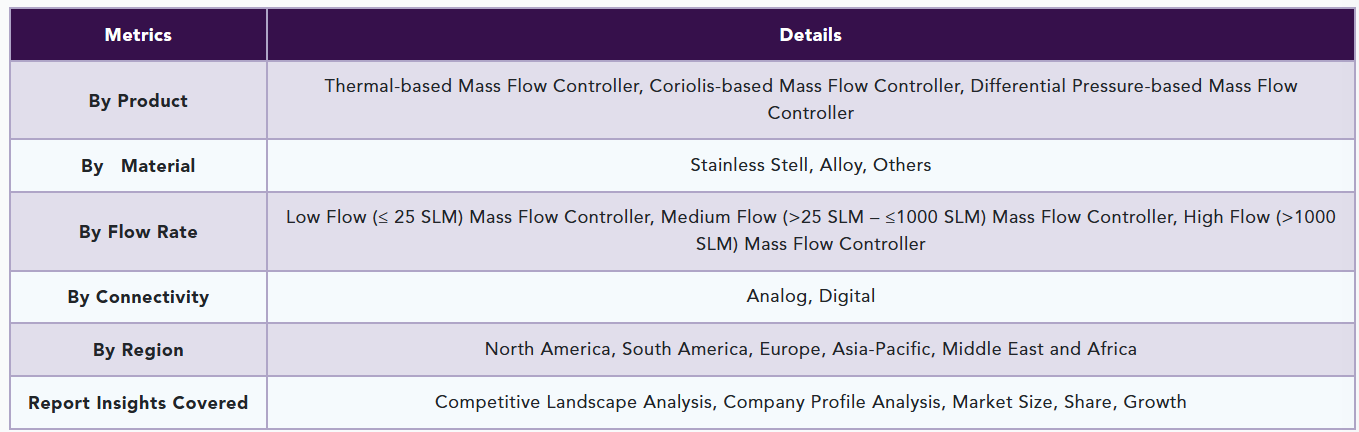 | Metrics | Details |
|---|---|
| By Product | Thermal-based Mass Flow Controller, Coriolis-based Mass Flow Controller, Differential Pressure-based Mass Flow Controller |
| By Material | Stainless Stell, Alloy, Others |
| By Flow Rate | Low Flow (≤ 25 SLM) Mass Flow Controller, Medium Flow (>25 SLM – ≤1000 SLM) Mass Flow Controller, High Flow (>1000 SLM) Mass Flow Controller |
| By Connectivity | Analog, Digital |
| By Region | North America, South America, Europe, Asia-Pacific, Middle East and Africa |
| Report Insights Covered | Competitive Landscape Analysis, Company Profile Analysis, Market Size, Share, Growth |